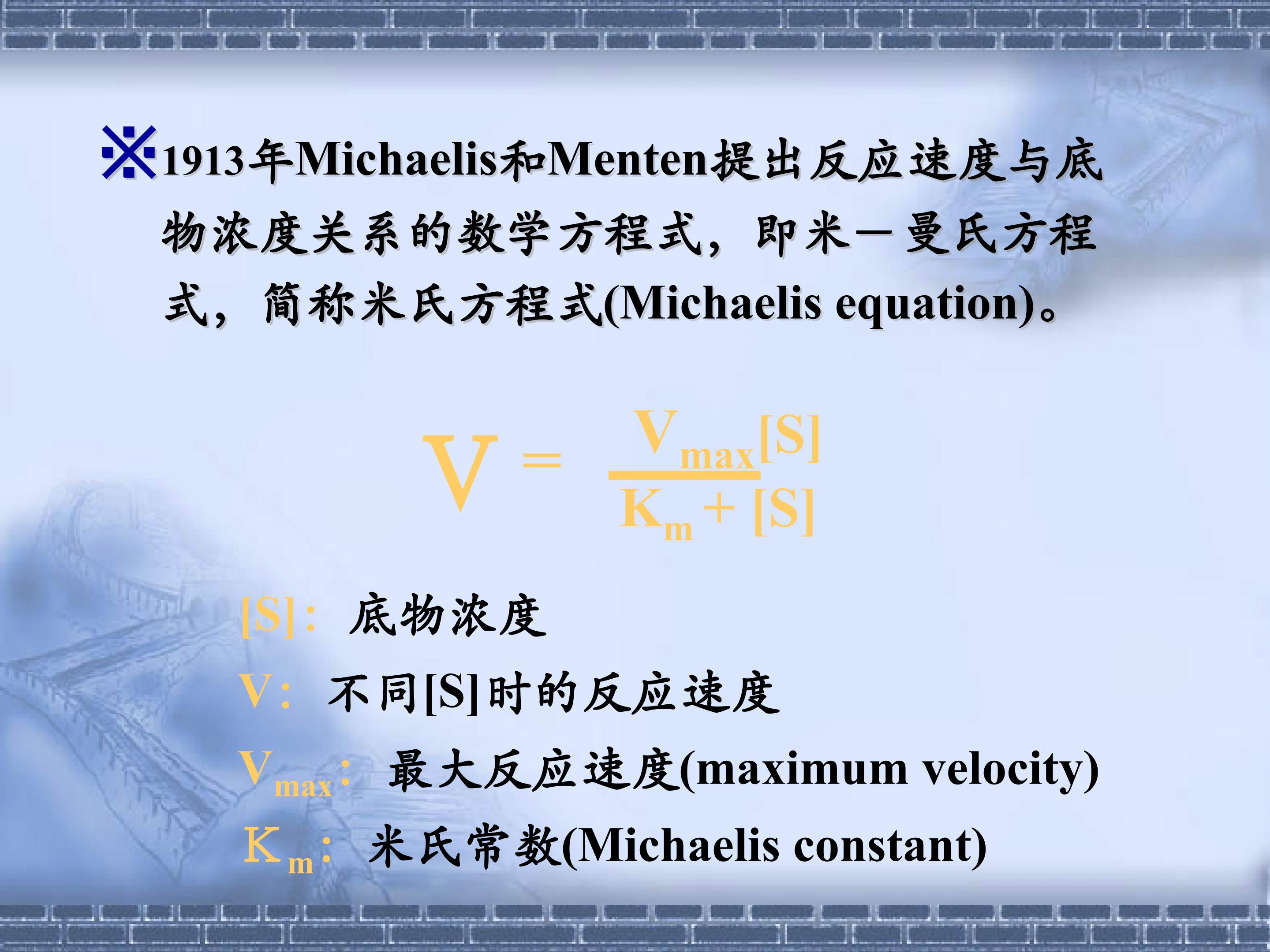 ※1913年Michaelis和Menten提出反应速度与底物浓度关系的数学方程式，即米－曼氏方程式，简称米氏方程式(Michaelis equation)。

$V = \frac{V_{max}[S]}{K_m + [S]}$

[S]：底物浓度

V：不同[S]时的反应速度

$V_{max}$：最大反应速度(maximum velocity)

$K_m$：米氏常数(Michaelis constant)